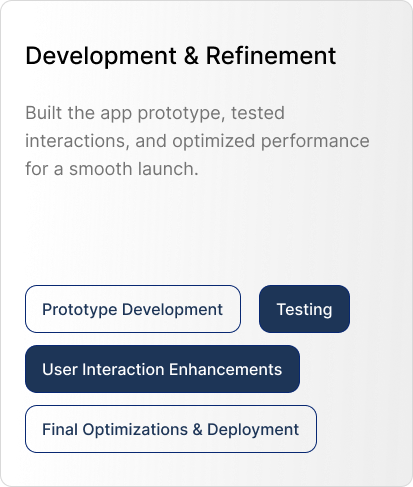 Development & Refinement

Built the app prototype, tested interactions, and optimized performance for a smooth launch.

Prototype Development

Testing

User Interaction Enhancements

Final Optimizations & Deployment